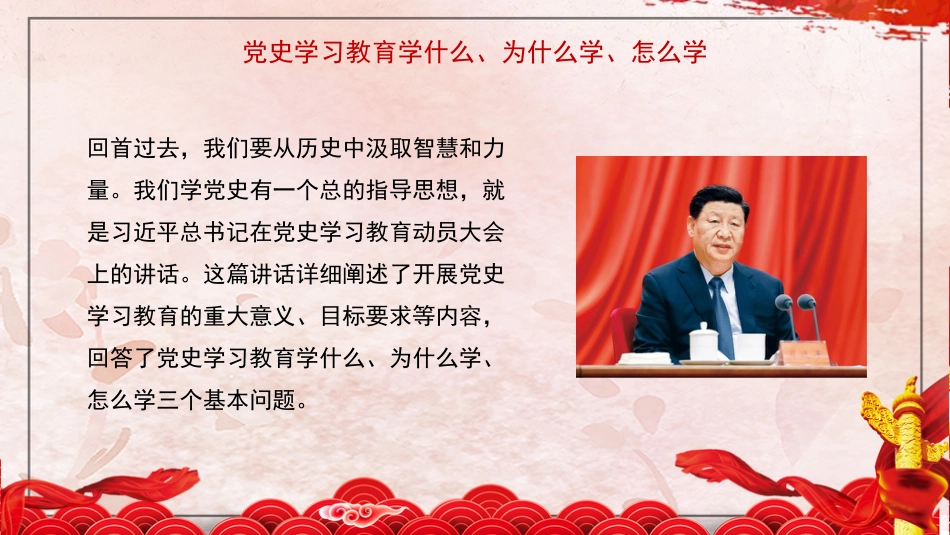 党史学习教育学什么、为什么学、怎么学

回首过去，我们要从历史中汲取智慧和力量。我们学党史有一个总的指导思想，就是习近平总书记在党史学习教育动员大会上的讲话。这篇讲话详细阐述了开展党史学习教育的重大意义、目标要求等内容，回答了党史学习教育学什么、为什么学、怎么学三个基本问题。